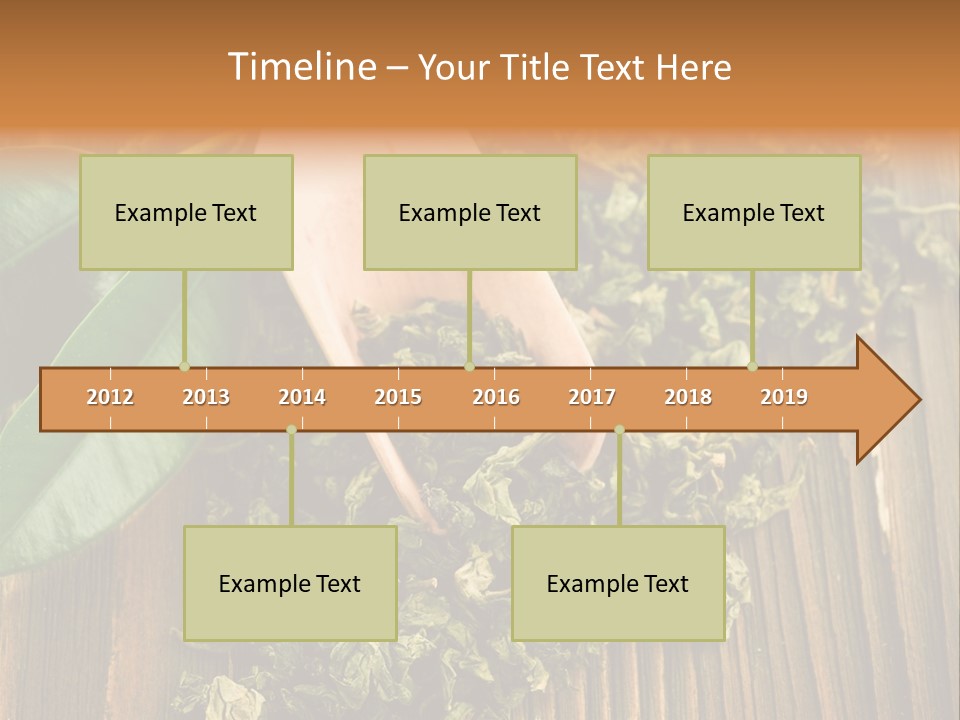 Timeline – Your Title Text Here

Example Text

Example Text

Example Text

2012 2013 2014 2015 2016 2017 2018 2019

Example Text

Example Text